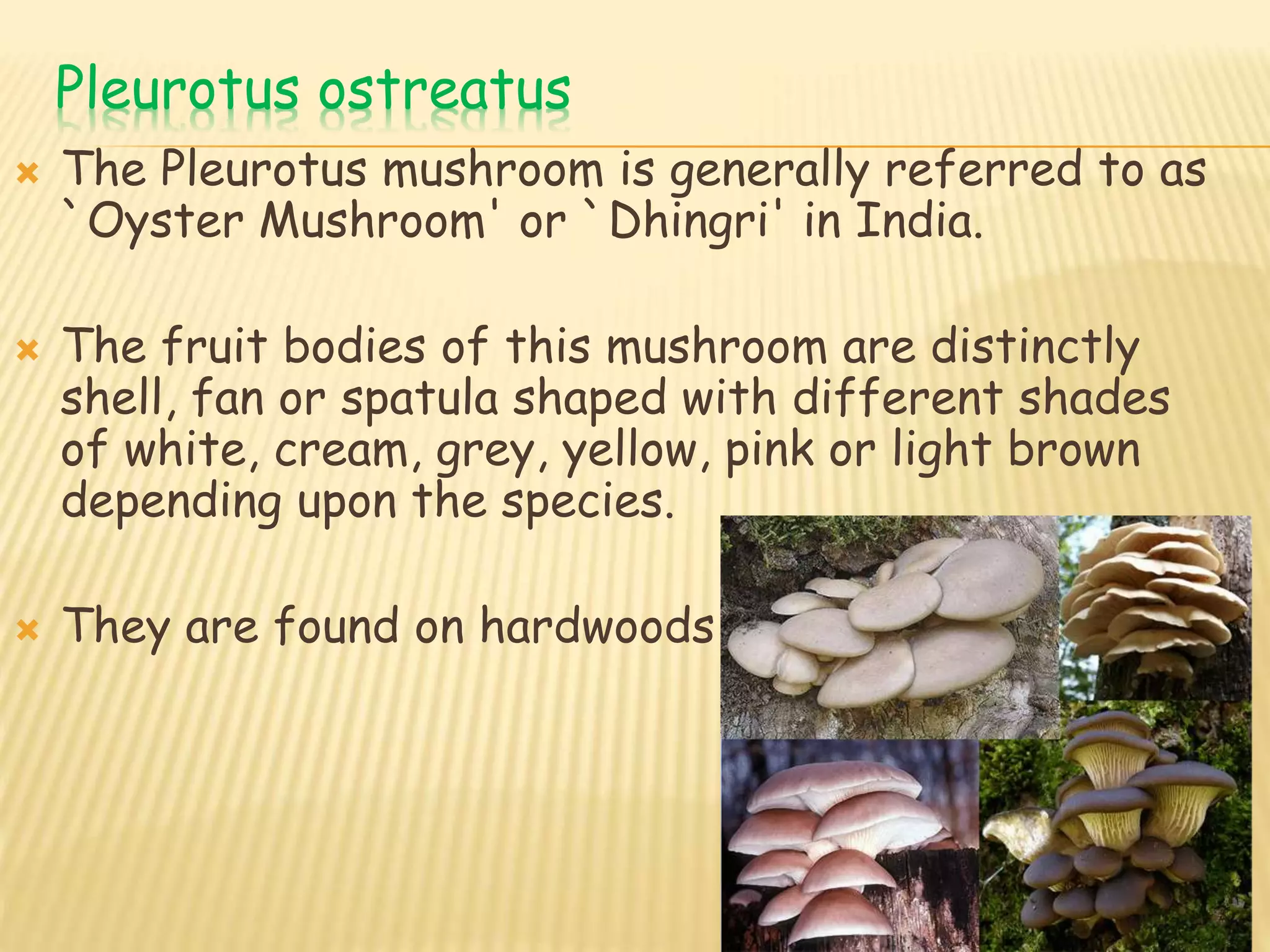 Pleurotus ostreatus

The Pleurotus mushroom is generally referred to as `Oyster Mushroom' or `Dhingri' in India.

The fruit bodies of this mushroom are distinctly shell, fan or spatula shaped with different shades of white, cream, grey, yellow, pink or light brown depending upon the species.

They are found on hardwoods